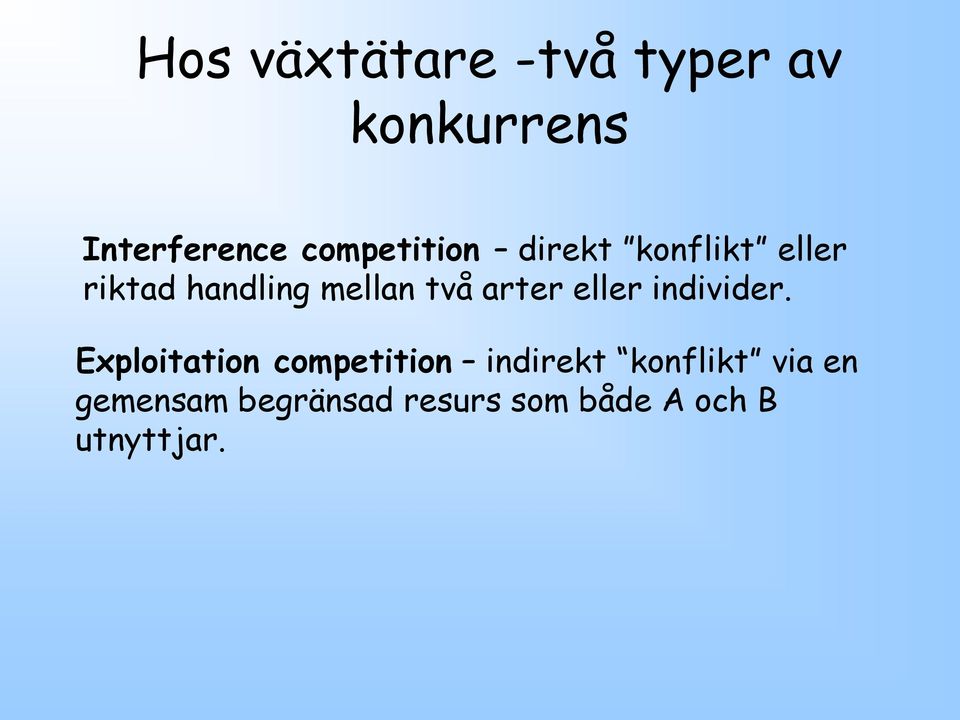 Hos växtätare -två typer av konkurrens

Interference competition – direkt ”konflikt” eller riktad handling mellan två arter eller individer.

Exploitation competition – indirekt “konflikt” via en gemensam begränsad resurs som både A och B utnyttjar.